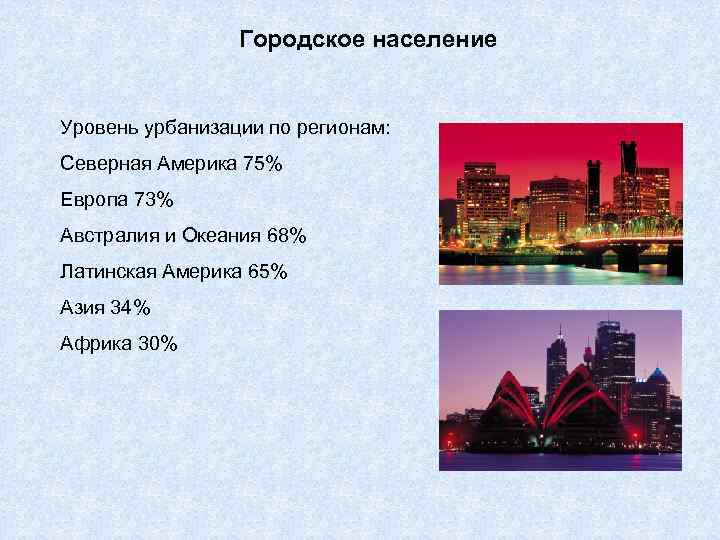 Городское население

Уровень урбанизации по регионам:

Северная Америка 75%

Европа 73%

Австралия и Океания 68%

Латинская Америка 65%

Азия 34%

Африка 30%